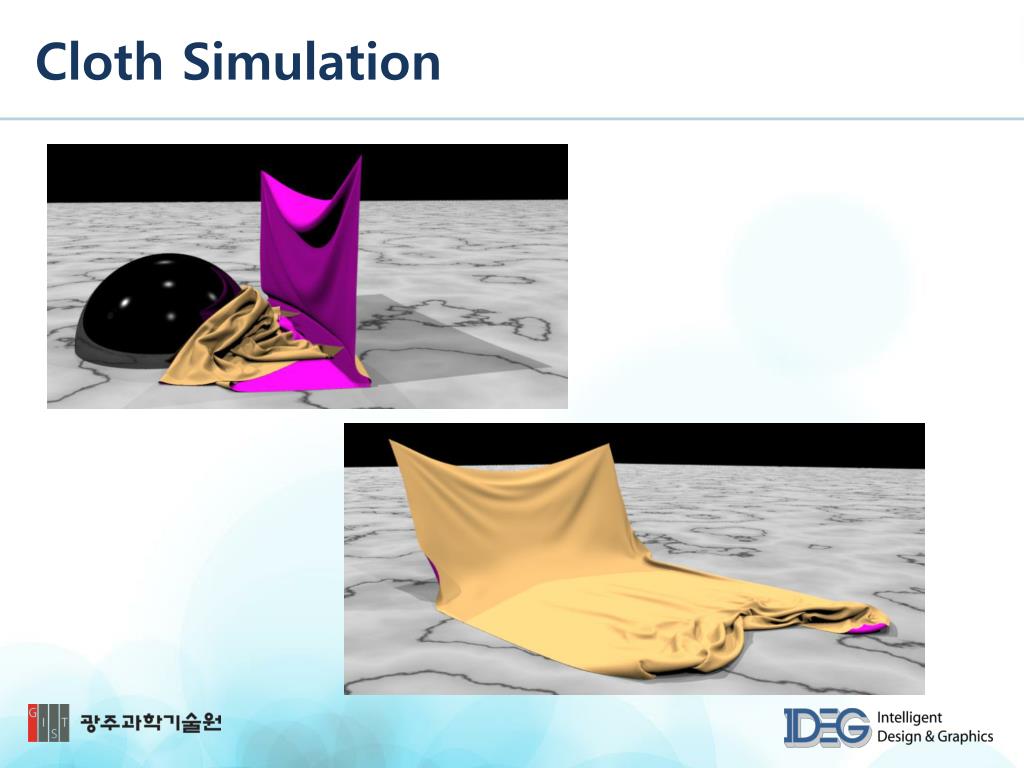 Cloth Simulation

G I S T 광주과학기술원

IDEG Intelligent Design & Graphics